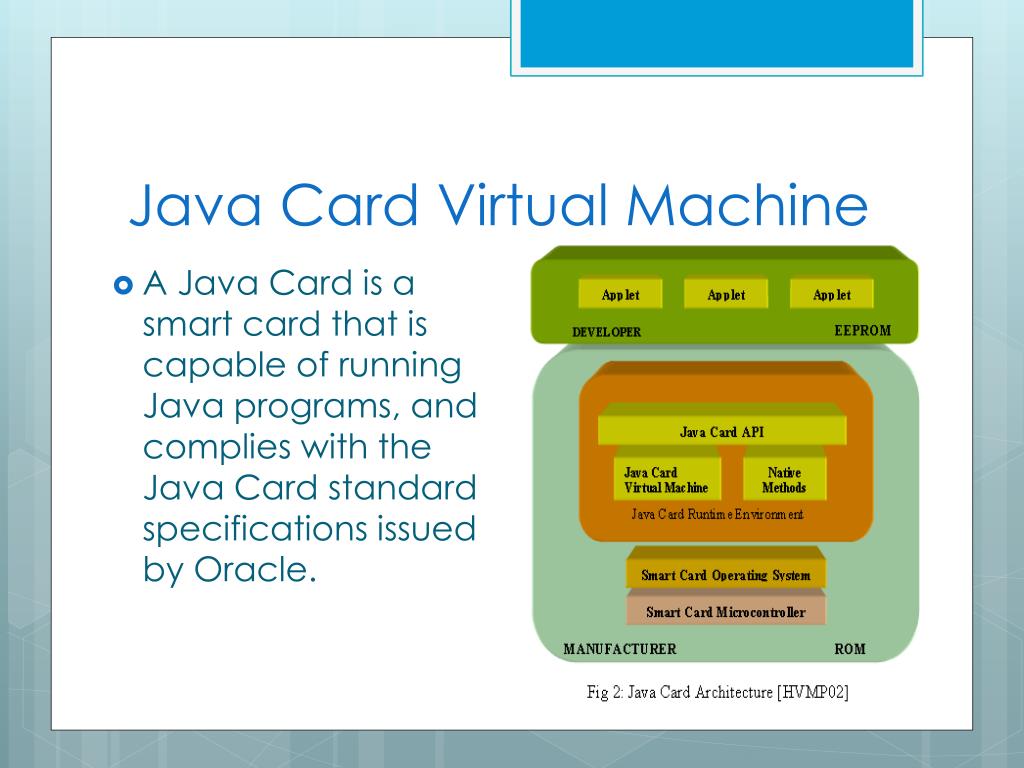 Java Card Virtual Machine

A Java Card is a smart card that is capable of running Java programs, and complies with the Java Card standard specifications issued by Oracle.

Applet
Applet
Applet
DEVELOPER
EEPROM
Java Card API
Java Card Virtual Machine
Native Methods
Java Card Runtime Environment
Smart Card Operating System
Smart Card Microcontroller
MANUFACTURER
ROM

Fig 2: Java Card Architecture [HVMP02]